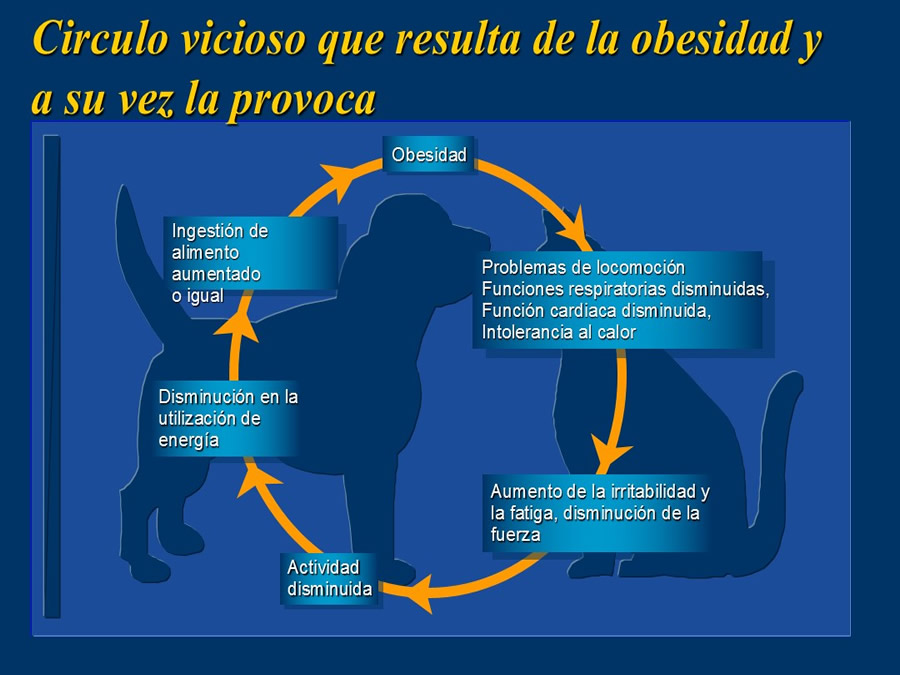 Circulo vicioso que resulta de la obesidad y a su vez la provoca

Obesidad

Problemas de locomoción
Funciones respiratorias disminuidas,
Función cardiaca disminuida,
Intolerancia al calor

Aumento de la irritabilidad y la fatiga, disminución de la fuerza

Actividad disminuida

Disminución en la utilización de energía

Ingestión de alimento aumentado o igual